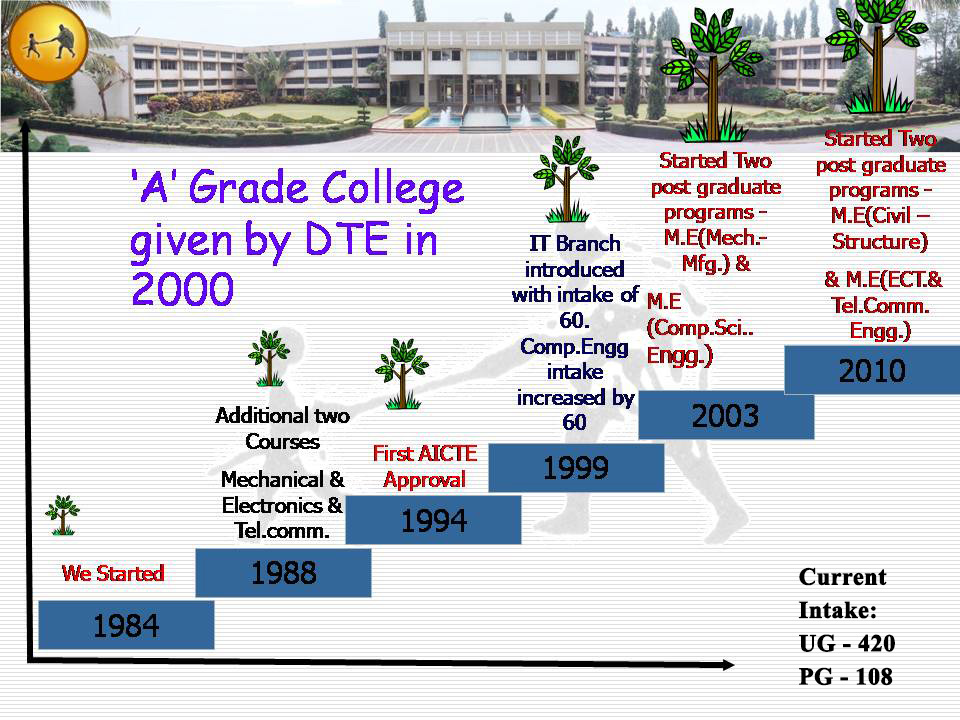 'A' Grade College given by DTE in 2000

We Started

1984

Additional two Courses

Mechanical & Electronics & Tel.comm.

1988

First AICTE Approval

1994

IT Branch introduced with intake of 60. Comp.Engg intake increased by 60

1999

Started Two post graduate programs - M.E(Mech.-Mfg.) &

M.E (Comp.Sci.. Engg.)

2003

Started Two post graduate programs - M.E(Civil – Structure)

& M.E(ECT.& Tel.Comm. Engg.)

2010

Current Intake:
UG - 420
PG - 108